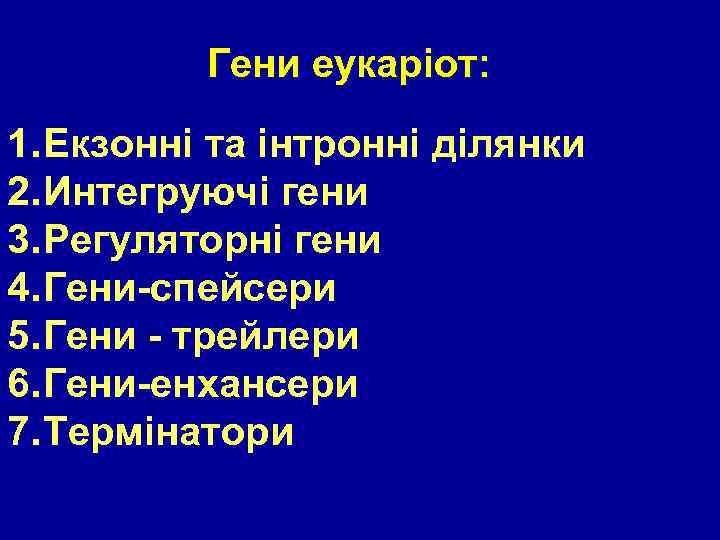 Гени еукаріот:

1.Екзонні та інтронні ділянки
2.Интегруючі гени
3.Регуляторні гени
4.Гени-спейсери
5.Гени - трейлери
6.Гени-енхансери
7.Термінатори